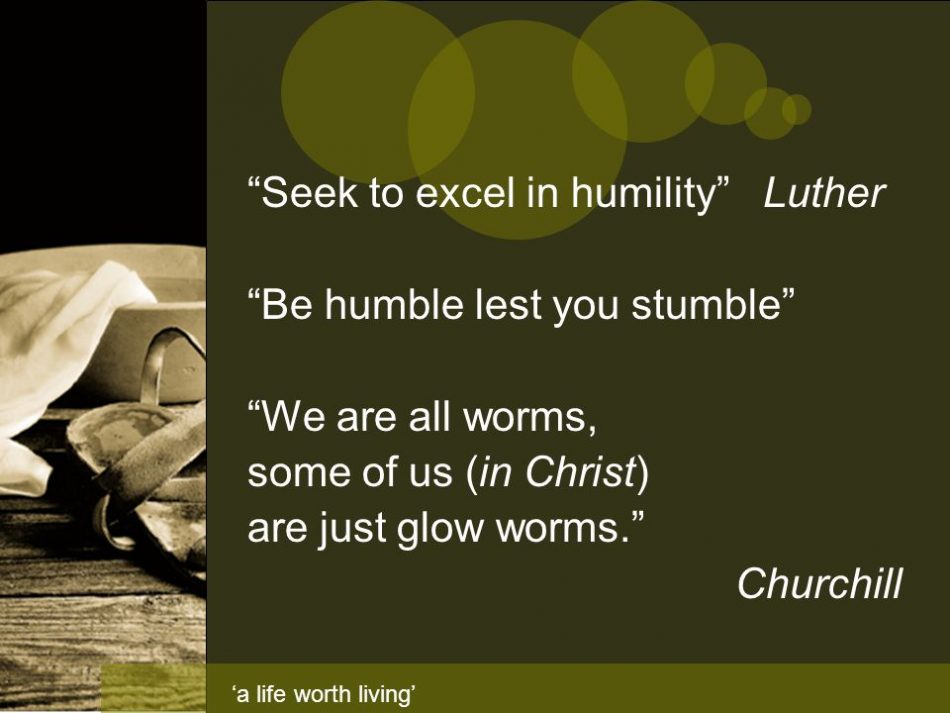 “Seek to excel in humility” Luther

“Be humble lest you stumble”

“We are all worms, some of us (in Christ) are just glow worms.”

Churchill

‘a life worth living’